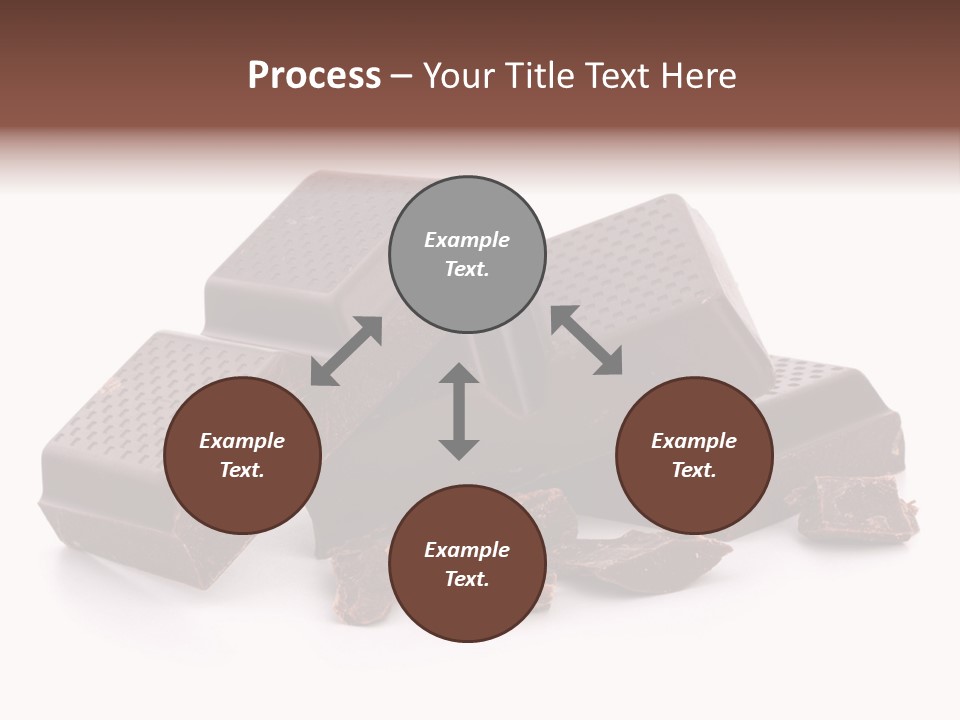 Process – Your Title Text Here

Example Text.

Example Text.

Example Text.

Example Text.